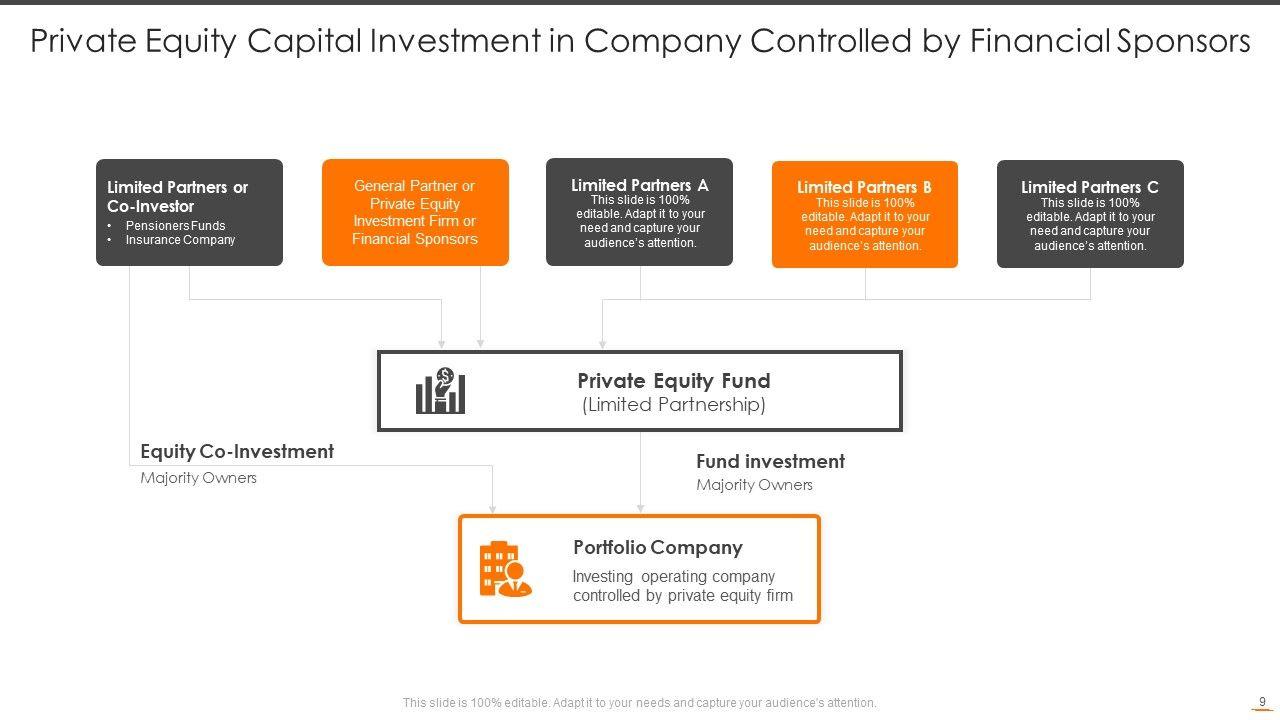 Private Equity Capital Investment in Company Controlled by Financial Sponsors

Limited Partners or Co-Investor
• Pensioners Funds
• Insurance Company

General Partner or Private Equity Investment Firm or Financial Sponsors

Limited Partners A
This slide is 100% editable. Adapt it to your need and capture your audience's attention.

Limited Partners B
This slide is 100% editable. Adapt it to your need and capture your audience's attention.

Limited Partners C
This slide is 100% editable. Adapt it to your need and capture your audience's attention.

Private Equity Fund
(Limited Partnership)

Equity Co-Investment
Majority Owners

Fund investment
Majority Owners

Portfolio Company
Investing operating company controlled by private equity firm

This slide is 100% editable. Adapt it to your needs and capture your audience's attention.

9